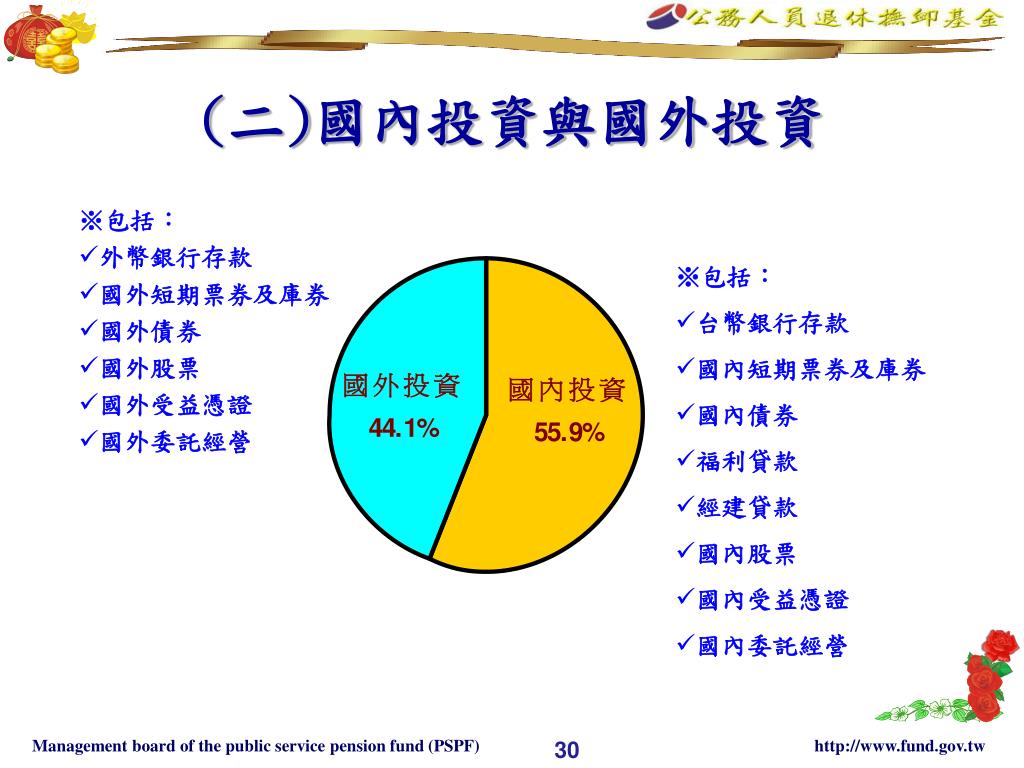 公務人員退休撫卹基金

(二)國內投資與國外投資

※包括：
✓外幣銀行存款
✓國外短期票券及庫券
✓國外債券
✓國外股票
✓國外受益憑證
✓國外委託經營

國外投資
44.1%

國內投資
55.9%

※包括：
✓台幣銀行存款
✓國內短期票券及庫券
✓國內債券
✓福利貸款
✓經建貸款
✓國內股票
✓國內受益憑證
✓國內委託經營

Management board of the public service pension fund (PSPF)

30

http://www.fund.gov.tw